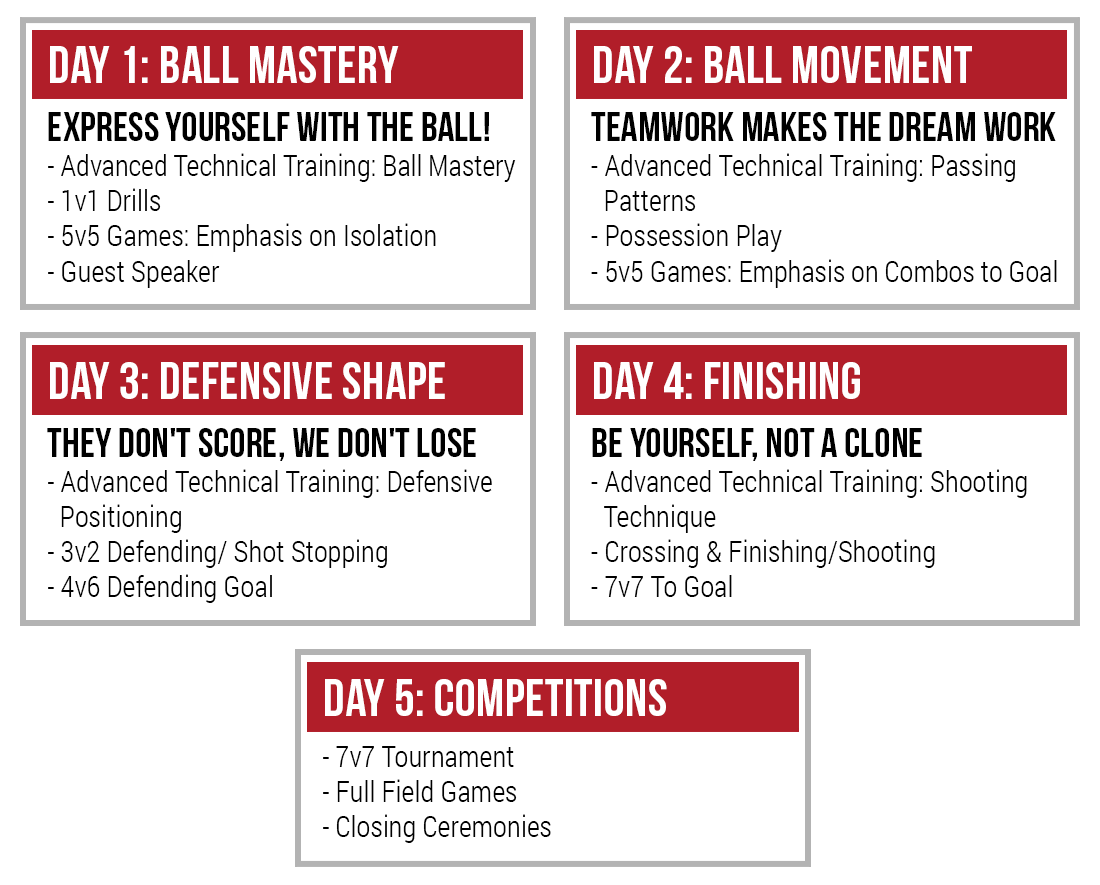 DAY 1: BALL MASTERY

EXPRESS YOURSELF WITH THE BALL!
- Advanced Technical Training: Ball Mastery
- 1v1 Drills
- 5v5 Games: Emphasis on Isolation
- Guest Speaker

DAY 2: BALL MOVEMENT

TEAMWORK MAKES THE DREAM WORK
- Advanced Technical Training: Passing Patterns
- Possession Play
- 5v5 Games: Emphasis on Combos to Goal

DAY 3: DEFENSIVE SHAPE

THEY DON'T SCORE, WE DON'T LOSE
- Advanced Technical Training: Defensive Positioning
- 3v2 Defending/ Shot Stopping
- 4v6 Defending Goal

DAY 4: FINISHING

BE YOURSELF, NOT A CLONE
- Advanced Technical Training: Shooting Technique
- Crossing & Finishing/Shooting
- 7v7 To Goal

DAY 5: COMPETITIONS

- 7v7 Tournament
- Full Field Games
- Closing Ceremonies